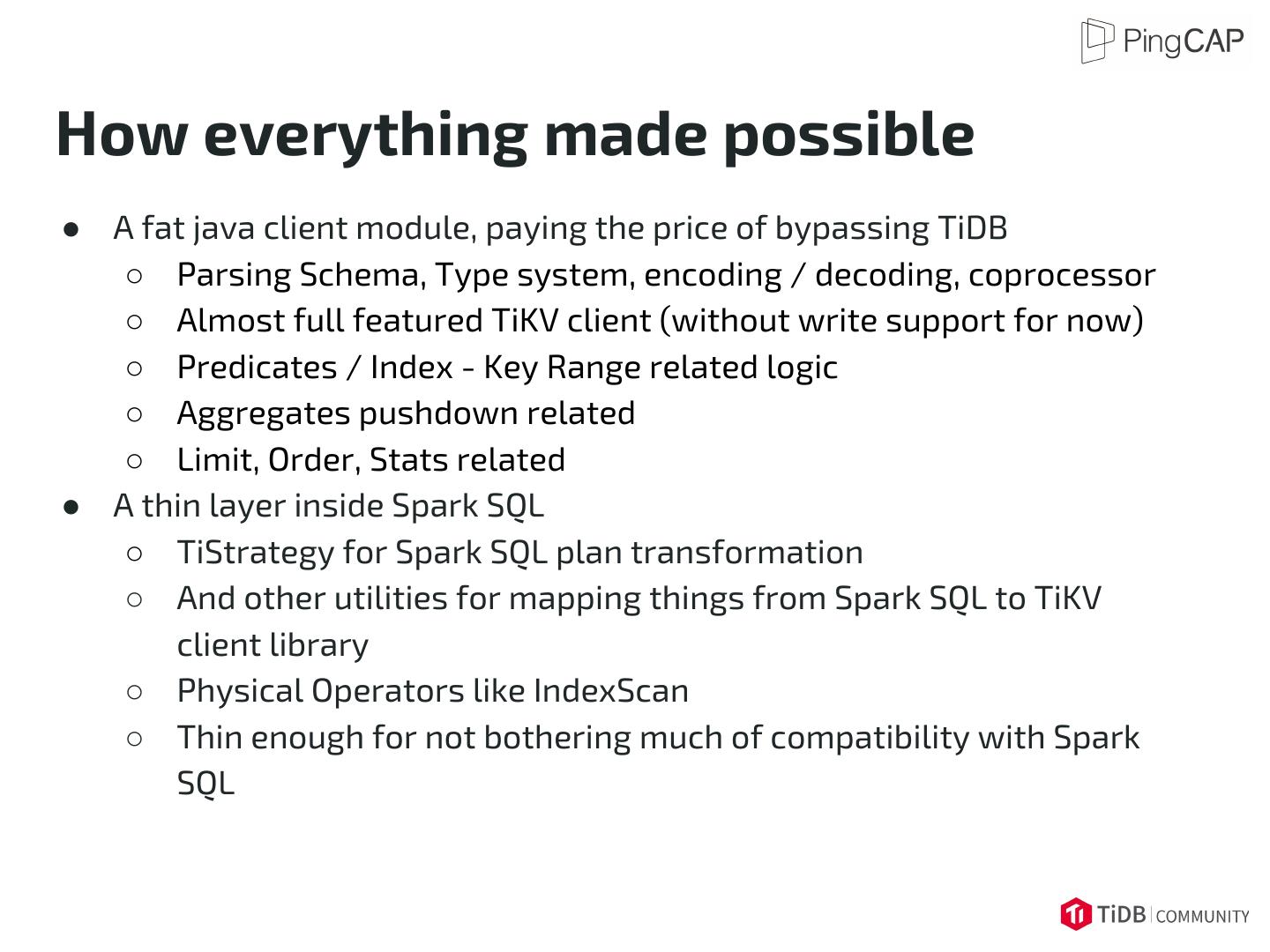 PingCAP

How everything made possible

● A fat java client module, paying the price of bypassing TiDB
○ Parsing Schema, Type system, encoding / decoding, coprocessor
○ Almost full featured TiKV client (without write support for now)
○ Predicates / Index - Key Range related logic
○ Aggregates pushdown related
○ Limit, Order, Stats related
● A thin layer inside Spark SQL
○ TiStrategy for Spark SQL plan transformation
○ And other utilities for mapping things from Spark SQL to TiKV client library
○ Physical Operators like IndexScan
○ Thin enough for not bothering much of compatibility with Spark SQL

TiDB | COMMUNITY